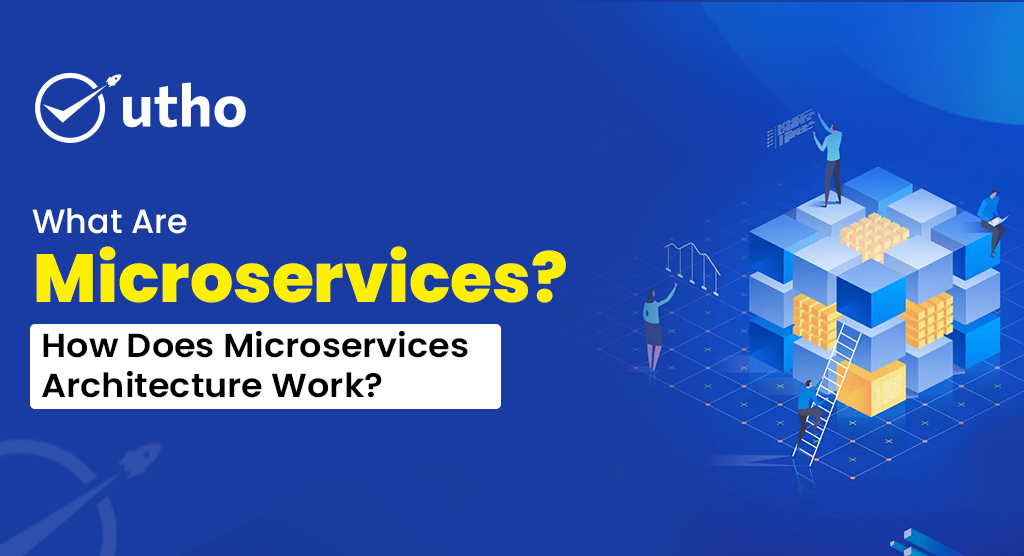 utho

What Are

Microservices?

How Does Microservices Architecture Work?